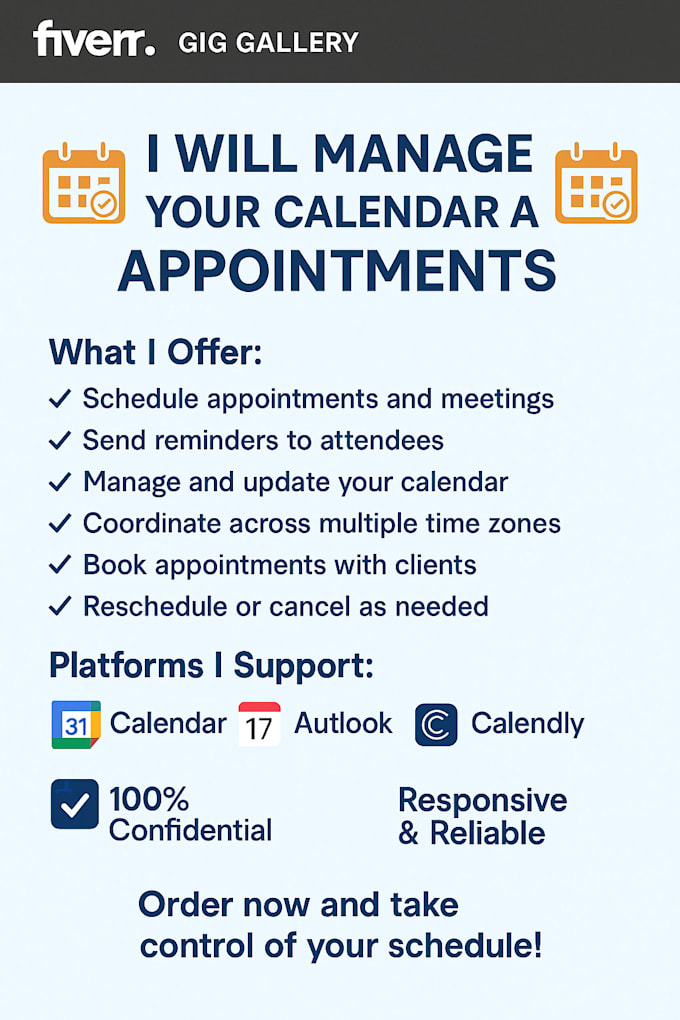 fiverr. GIG GALLERY

I WILL MANAGE YOUR CALENDAR A APPOINTMENTS

What I Offer:

✓ Schedule appointments and meetings
✓ Send reminders to attendees
✓ Manage and update your calendar
✓ Coordinate across multiple time zones
✓ Book appointments with clients
✓ Reschedule or cancel as needed

Platforms I Support:

31 Calendar 17 Autlook Calendly

100% Confidential

Responsive & Reliable

Order now and take control of your schedule!